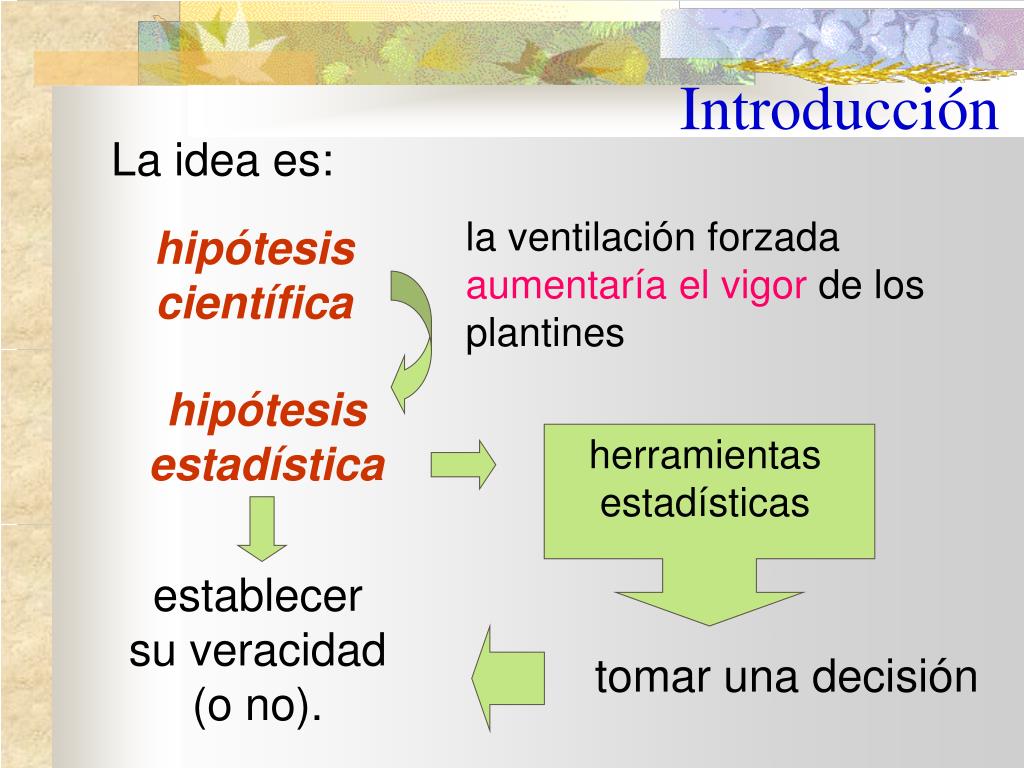 Introducción

La idea es:

hipótesis científica

la ventilación forzada aumentaría el vigor de los plantines

hipótesis estadística

herramientas estadísticas

establecer su veracidad (o no).

tomar una decisión